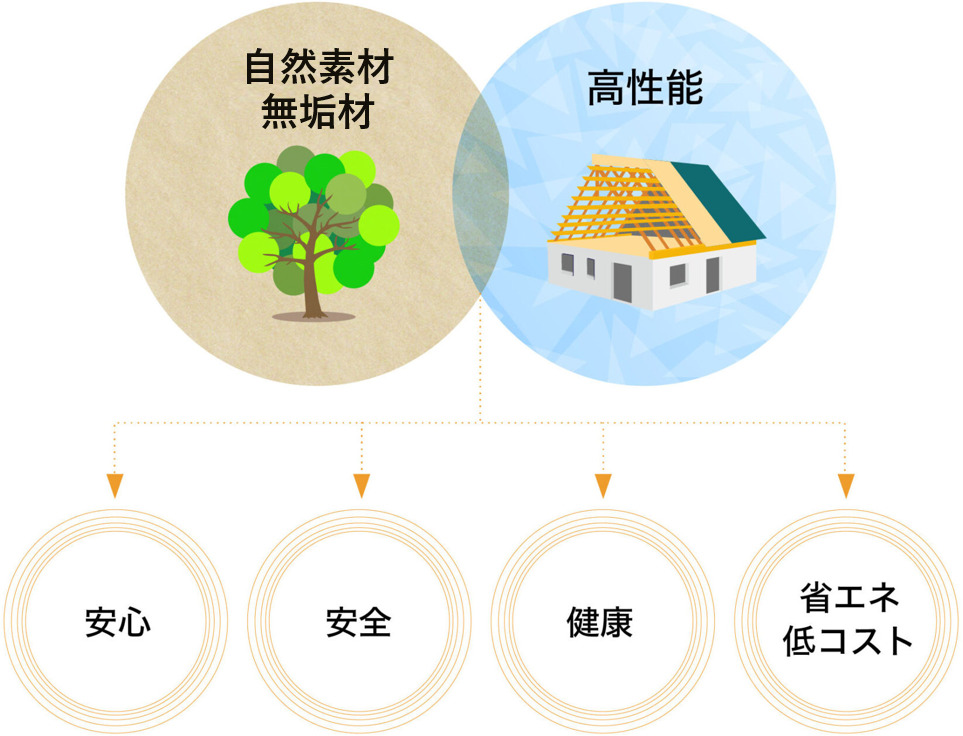 自然素材
無垢材

高性能

安心

安全

健康

省エネ
低コスト